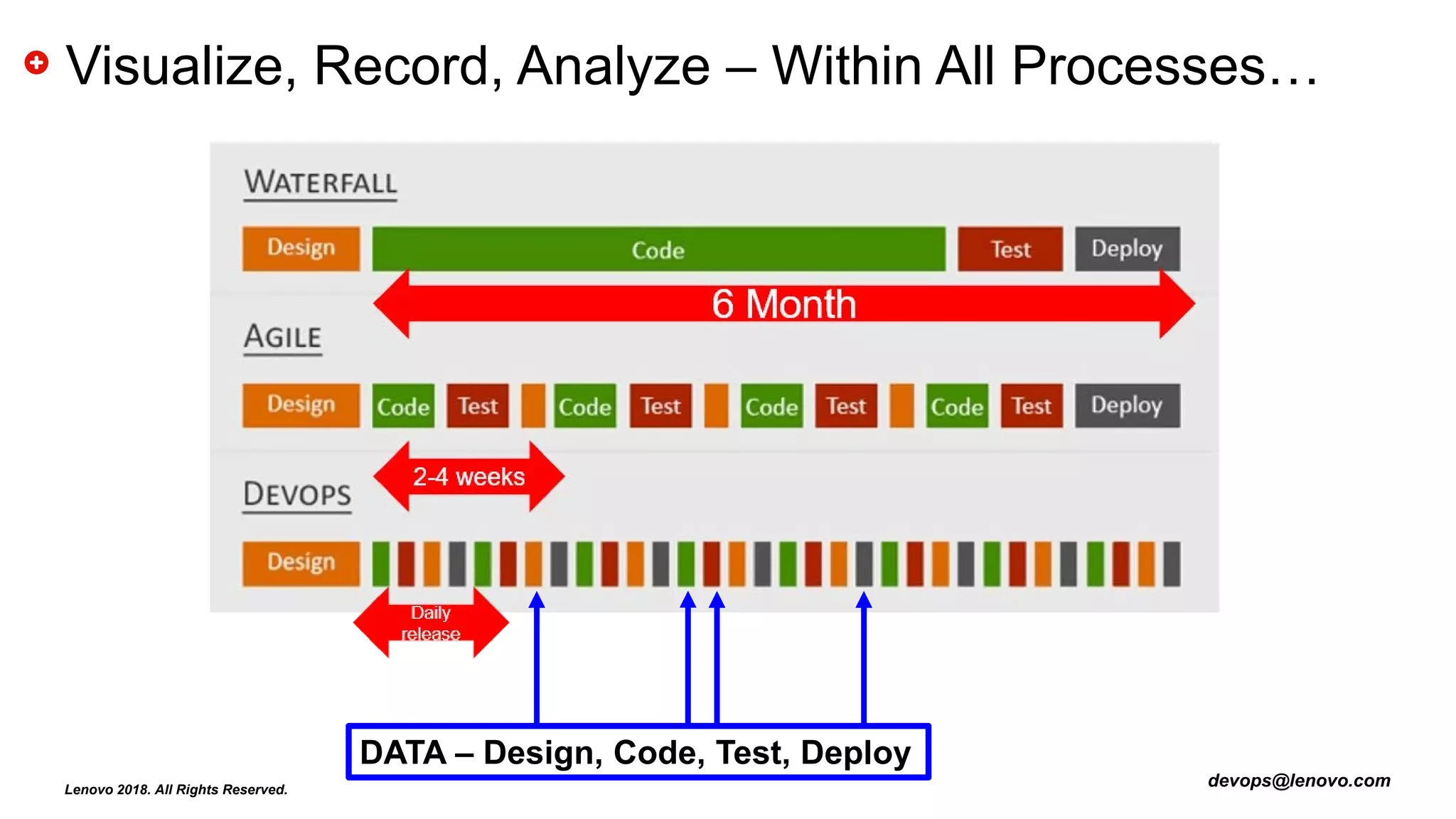 Visualize, Record, Analyze – Within All Processes…

WATERFALL

Design Code Test Deploy

6 Month

AGILE

Design Code Test Code Test Code Test Code Test Deploy

2-4 weeks

DEVOPS

Design

Daily release

DATA – Design, Code, Test, Deploy

Lenovo 2018. All Rights Reserved.

devops@lenovo.com